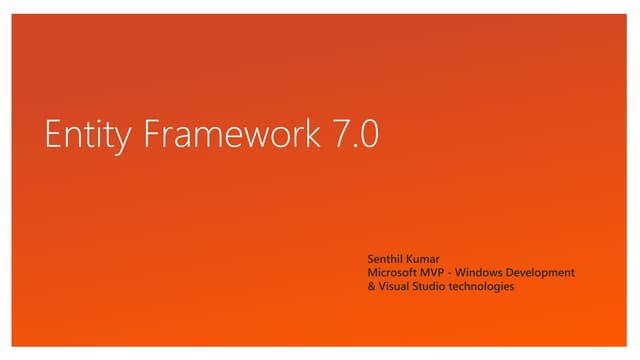 Entity Framework 7.0

Senthil Kumar
Microsoft MVP - Windows Development & Visual Studio technologies